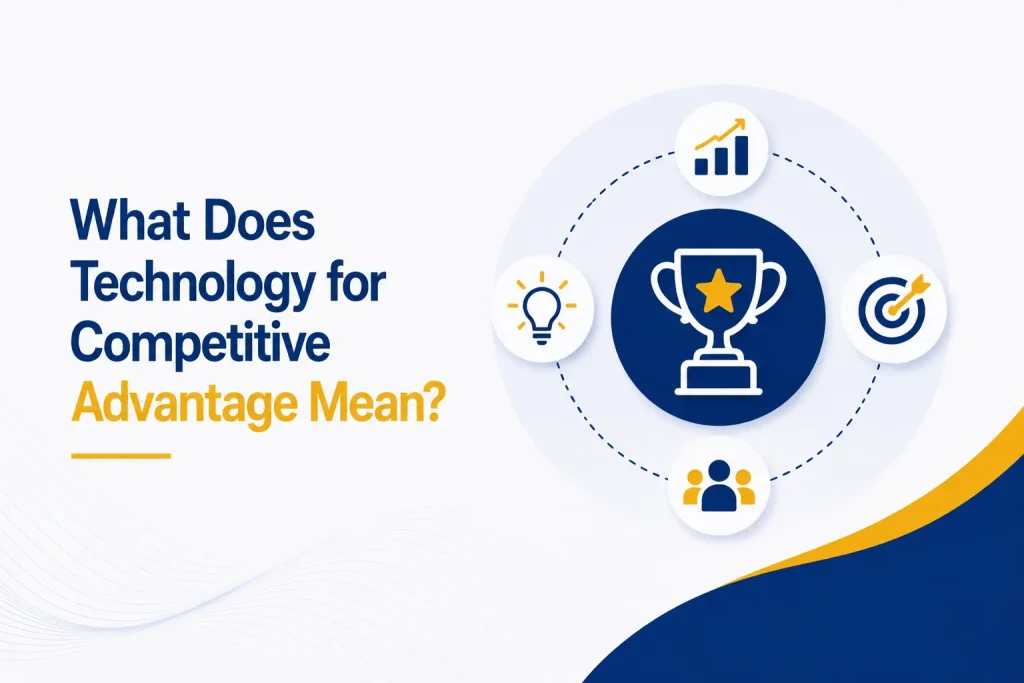 What Does Technology for Competitive Advantage Mean?